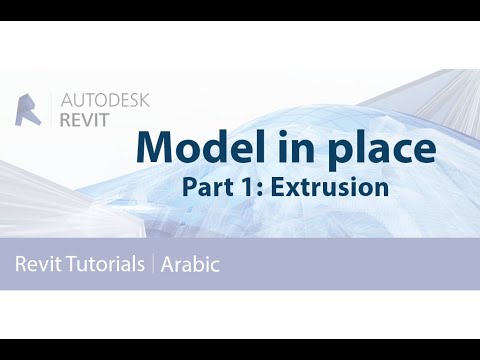 AUTODESK
REVIT

Model in place
Part 1: Extrusion

Revit Tutorials | Arabic